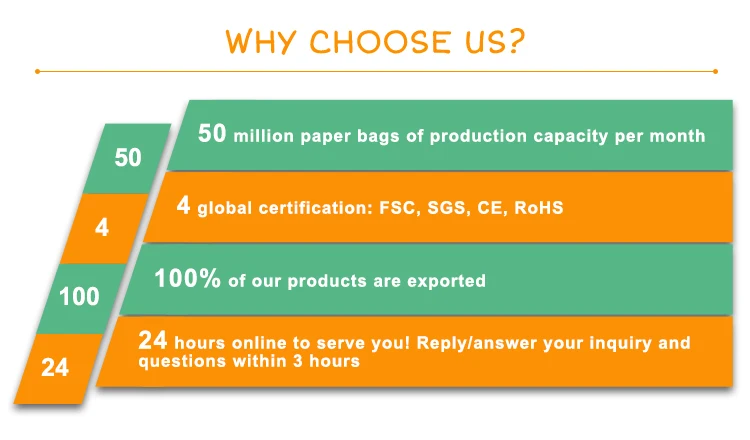 WHY CHOOSE US?

50

50 million paper bags of production capacity per month

4

4 global certification: FSC, SGS, CE, RoHS

100

100% of our products are exported

24

24 hours online to serve you! Reply/answer your inquiry and questions within 3 hours